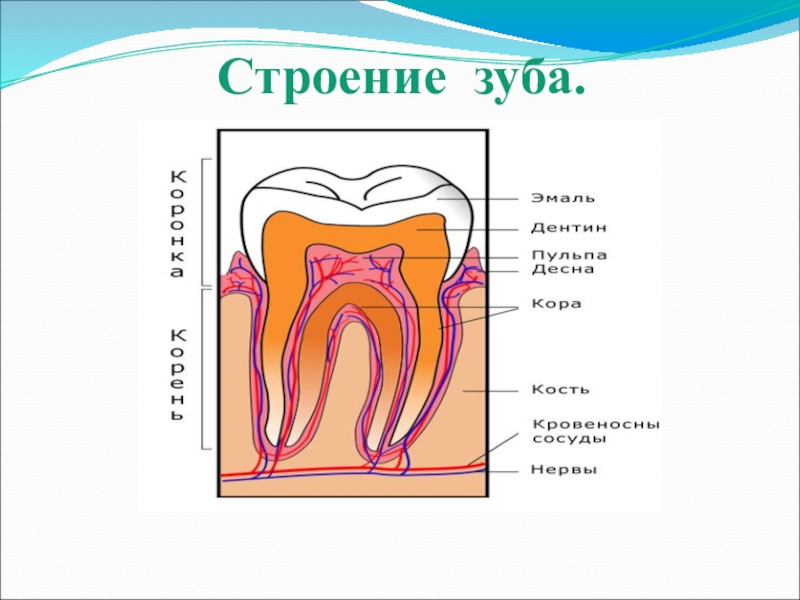 Строение зуба.

Коронка

Корень

Эмаль

Дентин

Пульпа

Десна

Кора

Кость

Кровеносны сосуды

Нервы